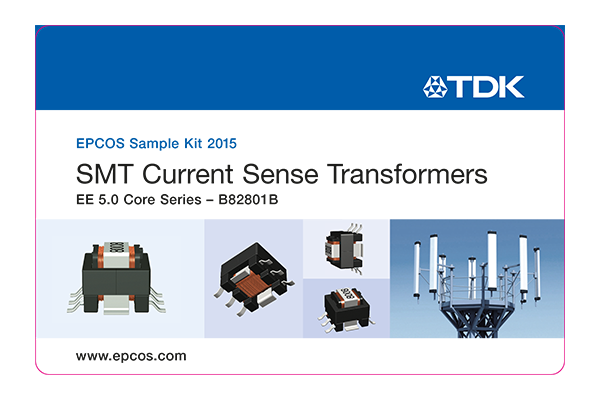 TDK

EPCOS Sample Kit 2015

SMT Current Sense Transformers

EE 5.0 Core Series – B82801B

www.epcos.com